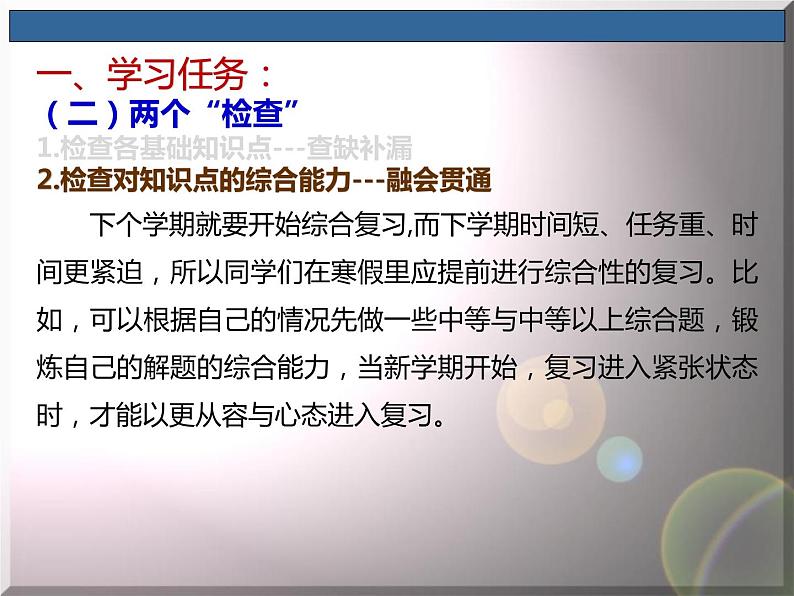 一、学习任务：
（二）两个“检查”
1.检查各基础知识点---查缺补漏
2.检查对知识点的综合能力---融会贯通

下个学期就要开始综合复习,而下学期时间短、任务重、时间更紧迫，所以同学们在寒假里应提前进行综合性的复习。比如，可以根据自己的情况先做一些中等与中等以上综合题，锻炼自己的解题的综合能力，当新学期开始，复习进入紧张状态时，才能以更从容与心态进入复习。